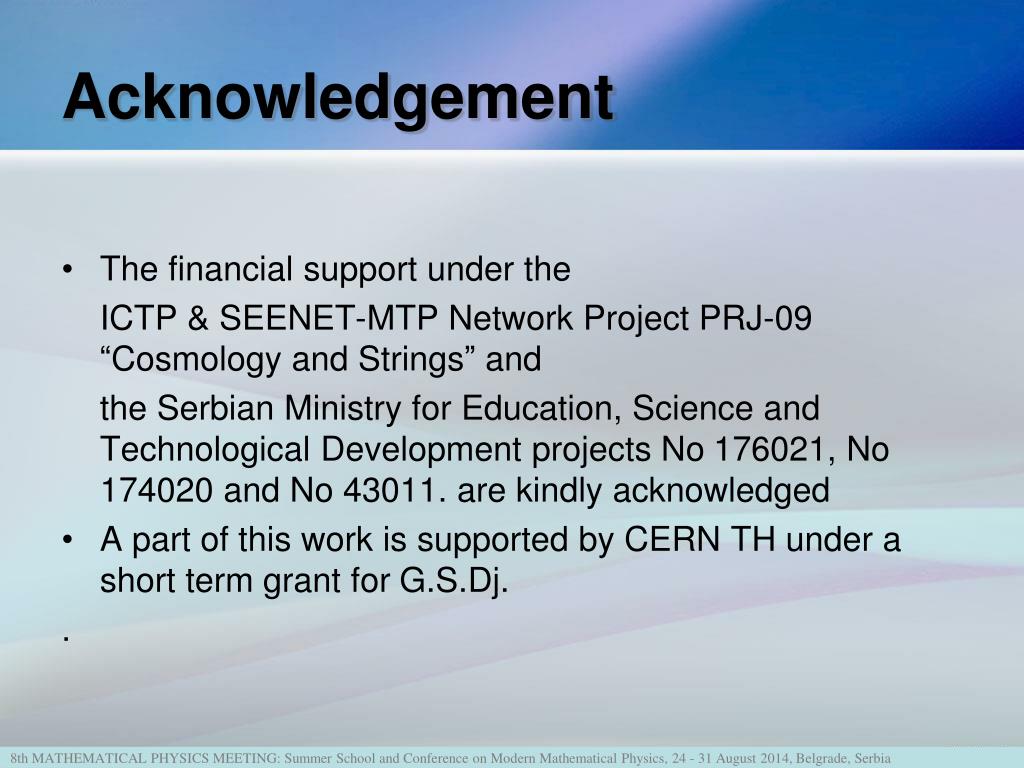 Acknowledgement

• The financial support under the

ICTP & SEENET-MTP Network Project PRJ-09 “Cosmology and Strings” and

the Serbian Ministry for Education, Science and Technological Development projects No 176021, No 174020 and No 43011. are kindly acknowledged

• A part of this work is supported by CERN TH under a short term grant for G.S.Dj.

.

8th MATHEMATICAL PHYSICS MEETING: Summer School and Conference on Modern Mathematical Physics, 24 - 31 August 2014, Belgrade, Serbia